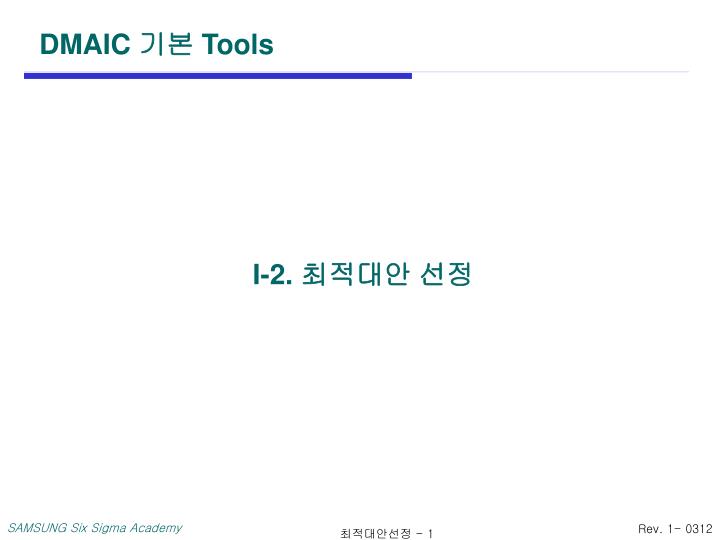 DMAIC 기본 Tools

I-2. 최적대안 선정

SAMSUNG Six Sigma Academy

최적대안선정 - 1

Rev. 1- 0312